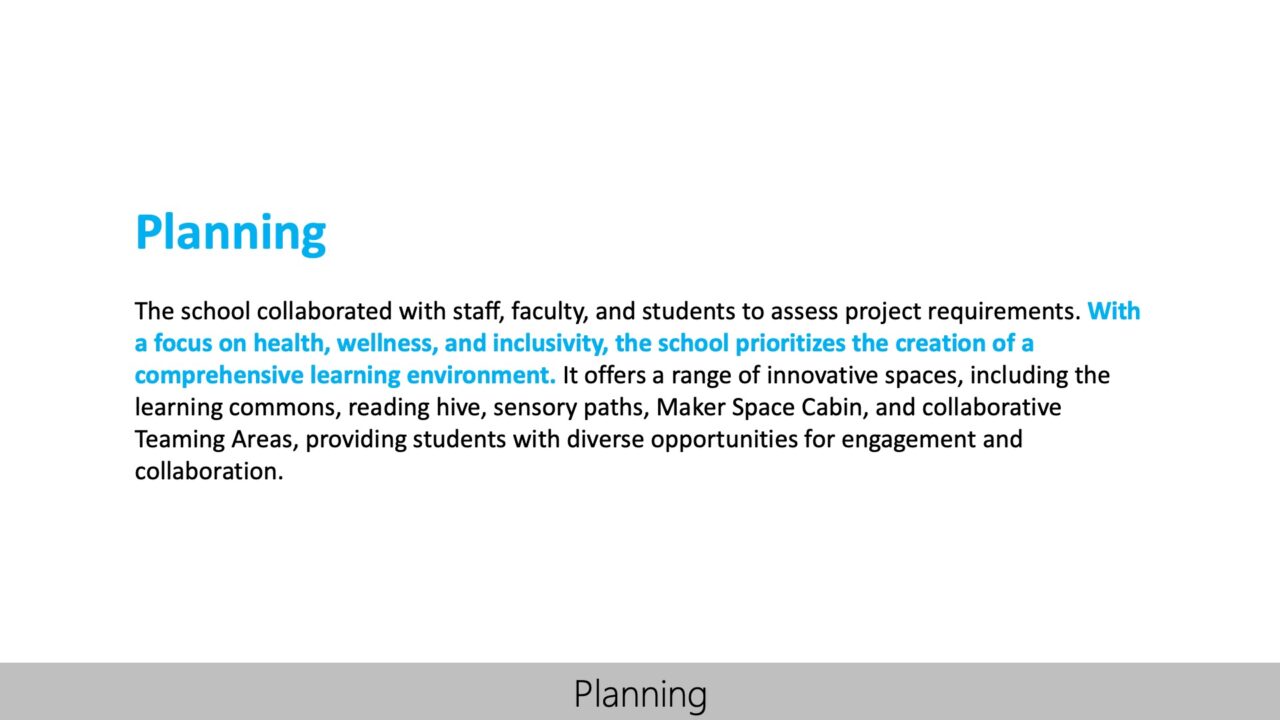 Planning

The school collaborated with staff, faculty, and students to assess project requirements. With a focus on health, wellness, and inclusivity, the school prioritizes the creation of a comprehensive learning environment. It offers a range of innovative spaces, including the learning commons, reading hive, sensory paths, Maker Space Cabin, and collaborative Teaming Areas, providing students with diverse opportunities for engagement and collaboration.

Planning